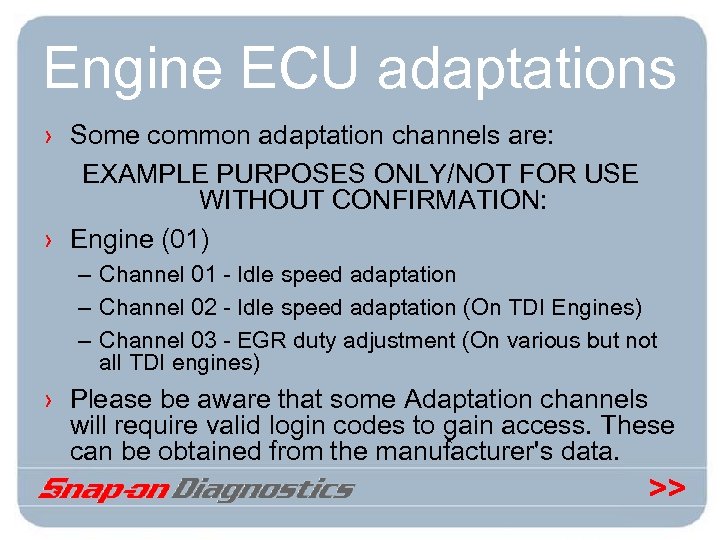 Engine ECU adaptations

› Some common adaptation channels are:

EXAMPLE PURPOSES ONLY/NOT FOR USE WITHOUT CONFIRMATION:

› Engine (01)

– Channel 01 - Idle speed adaptation

– Channel 02 - Idle speed adaptation (On TDI Engines)

– Channel 03 - EGR duty adjustment (On various but not all TDI engines)

› Please be aware that some Adaptation channels will require valid login codes to gain access. These can be obtained from the manufacturer's data.

Snap-on Diagnostics

>>